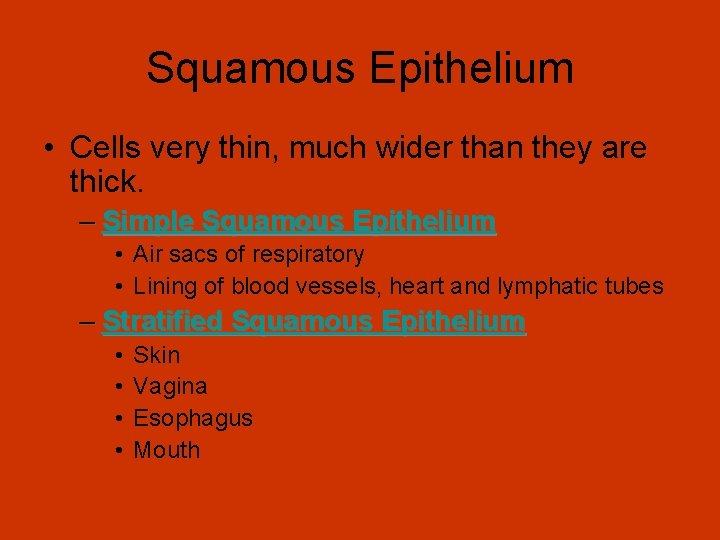 Squamous Epithelium

• Cells very thin, much wider than they are thick.

– Simple Squamous Epithelium

• Air sacs of respiratory

• Lining of blood vessels, heart and lymphatic tubes

– Stratified Squamous Epithelium

• Skin

• Vagina

• Esophagus

• Mouth